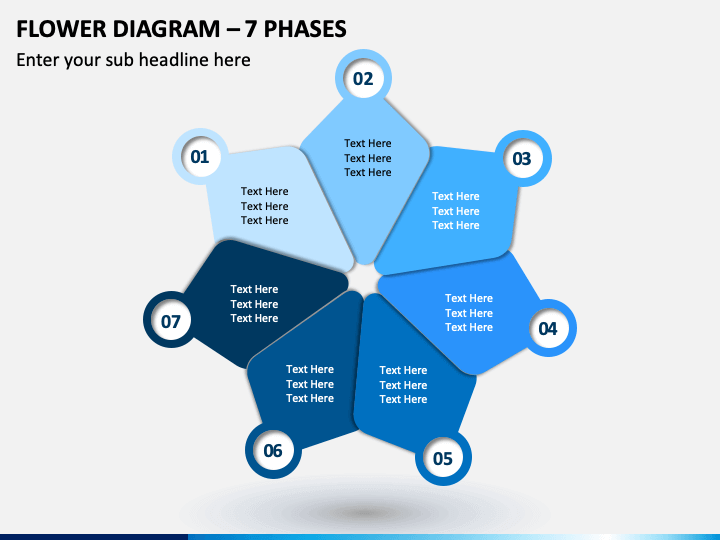 FLOWER DIAGRAM – 7 PHASES

Enter your sub headline here

01
Text Here
Text Here
Text Here

02
Text Here
Text Here
Text Here

03
Text Here
Text Here
Text Here

04
Text Here
Text Here
Text Here

05
Text Here
Text Here
Text Here

06
Text Here
Text Here
Text Here

07
Text Here
Text Here
Text Here